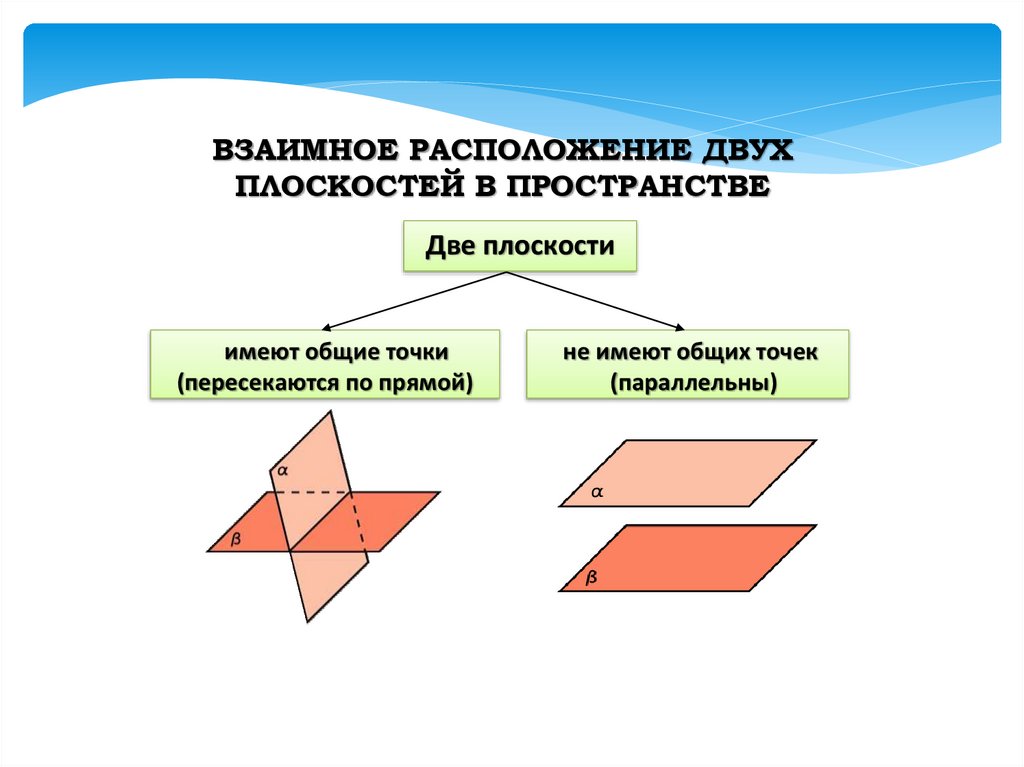 ВЗАИМНОЕ РАСПОЛОЖЕНИЕ ДВУХ ПЛОСКОСТЕЙ В ПРОСТРАНСТВЕ

Две плоскости

имеют общие точки (пересекаются по прямой)

не имеют общих точек (параллельны)

$\alpha$

$\beta$

$\alpha$

$\beta$